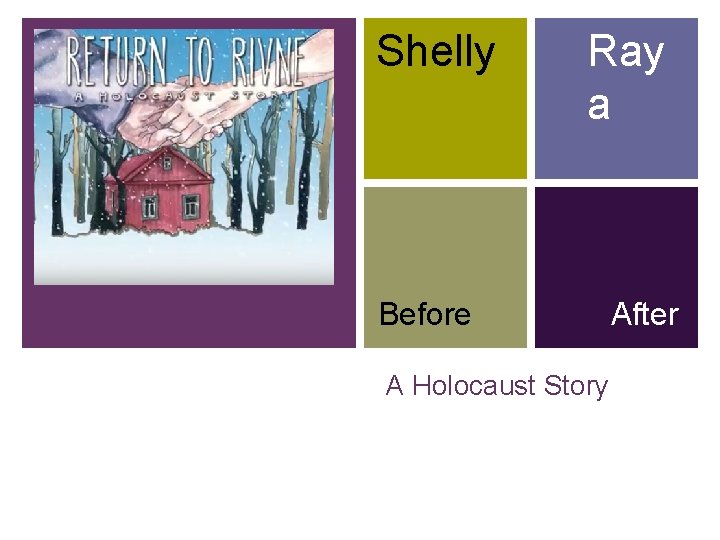 RETURN TO RIVNE
A HOLOCAUST STORY

Shelly

Ray
a

Before

After

A Holocaust Story